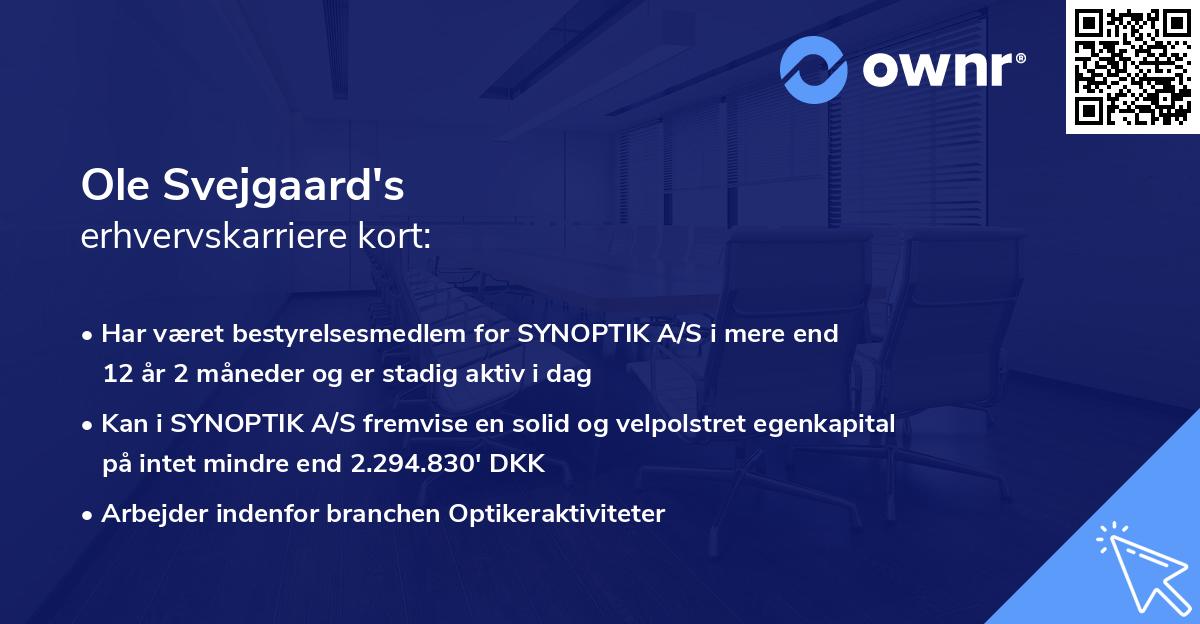 ownr®

Ole Svejgaard's
erhvervskarriere kort:

• Har været bestyrelsesmedlem for SYNOPTIK A/S i mere end 12 år 2 måneder og er stadig aktiv i dag

• Kan i SYNOPTIK A/S fremvise en solid og velpolstret egenkapital på intet mindre end 2.294.830' DKK

• Arbejder indenfor branchen Optikeraktiviteter